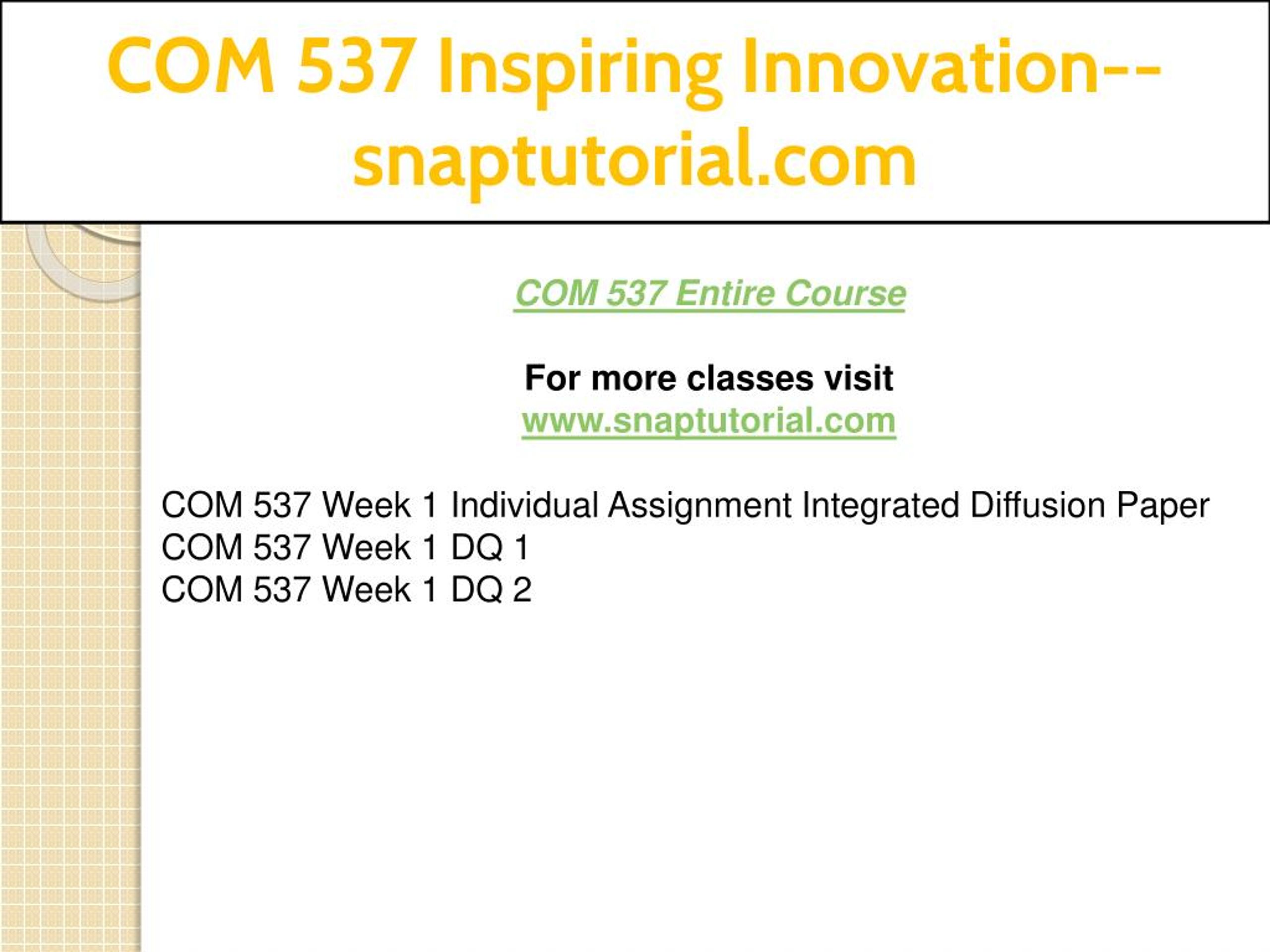 COM 537 Inspiring Innovation--snaptutorial.com

COM 537 Entire Course

For more classes visit
www.snaptutorial.com

COM 537 Week 1 Individual Assignment Integrated Diffusion Paper
COM 537 Week 1 DQ 1
COM 537 Week 1 DQ 2